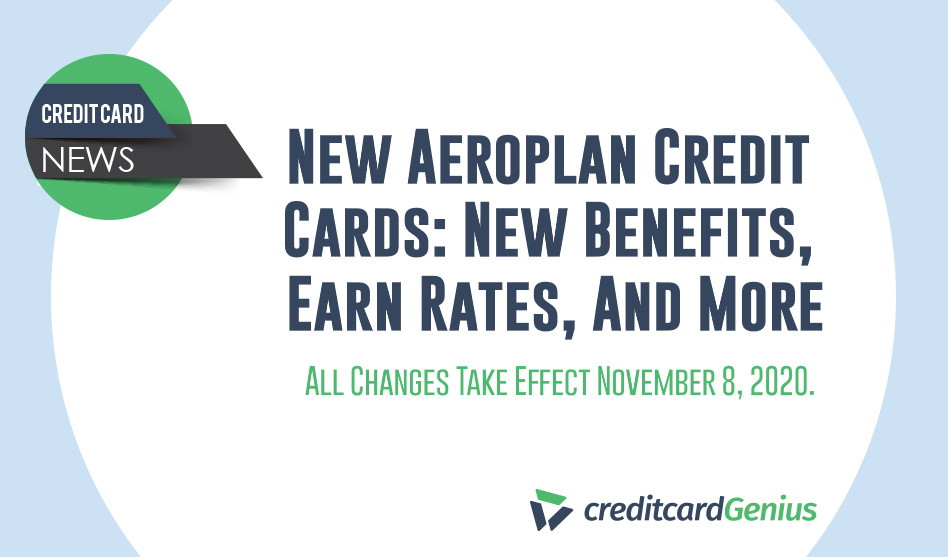 CREDIT CARD
NEWS

New Aeroplan Credit Cards: New Benefits, Earn Rates, And More

All Changes Take Effect November 8, 2020.

creditcardGenius